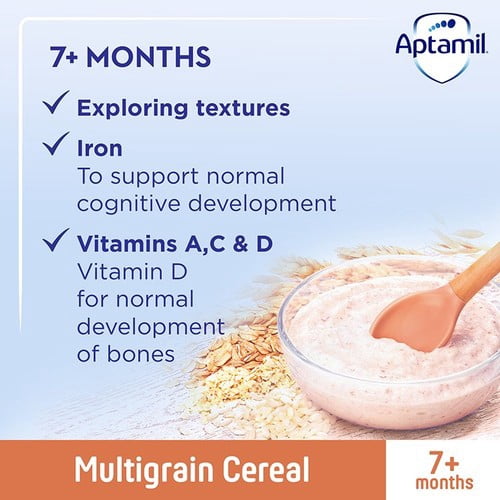 Aptamil

7+ MONTHS

✓ Exploring textures

✓ Iron
To support normal cognitive development

✓ Vitamins A,C & D
Vitamin D for normal development of bones

Multigrain Cereal

7+ months